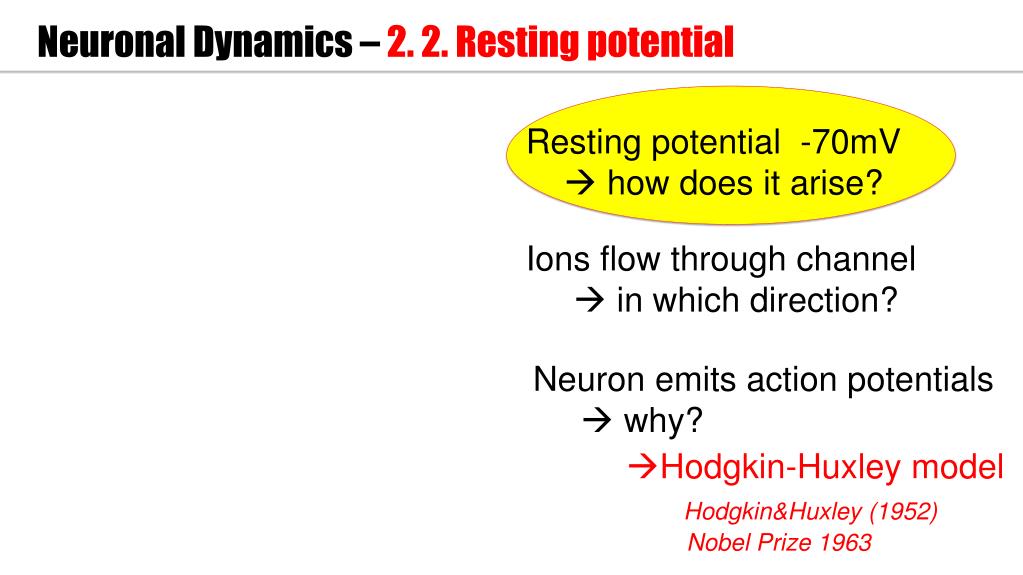 Neuronal Dynamics – 2. 2. Resting potential

Resting potential -70mV
→ how does it arise?

Ions flow through channel
→ in which direction?

Neuron emits action potentials
→ why?
→Hodgkin-Huxley model

Hodgkin&Huxley (1952)
Nobel Prize 1963